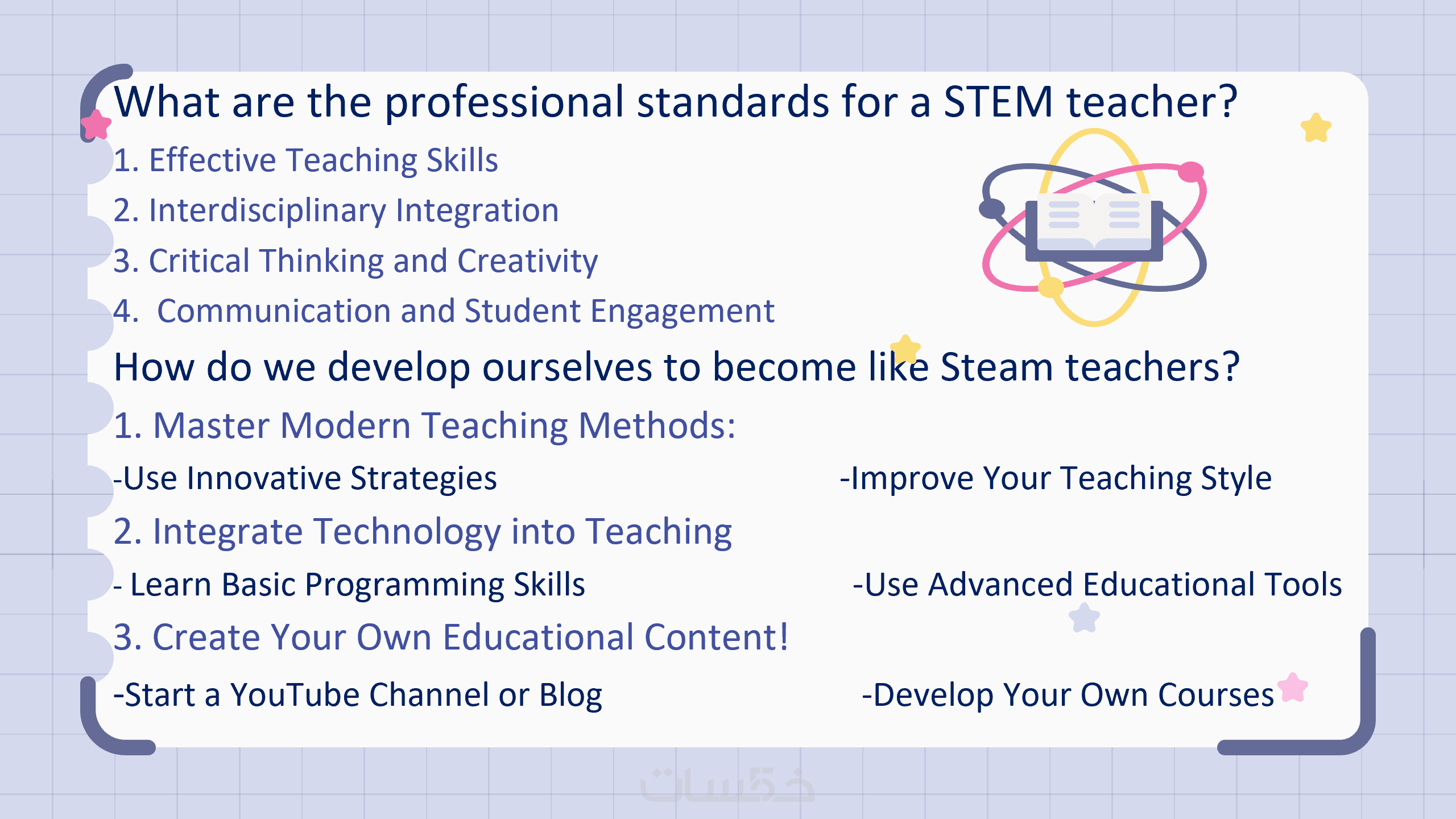 What are the professional standards for a STEM teacher?

1. Effective Teaching Skills
2. Interdisciplinary Integration
3. Critical Thinking and Creativity
4. Communication and Student Engagement

How do we develop ourselves to become like Steam teachers?

1. Master Modern Teaching Methods:
-Use Innovative Strategies
-Improve Your Teaching Style

2. Integrate Technology into Teaching
- Learn Basic Programming Skills
-Use Advanced Educational Tools

3. Create Your Own Educational Content!
-Start a YouTube Channel or Blog
-Develop Your Own Courses

خمسات